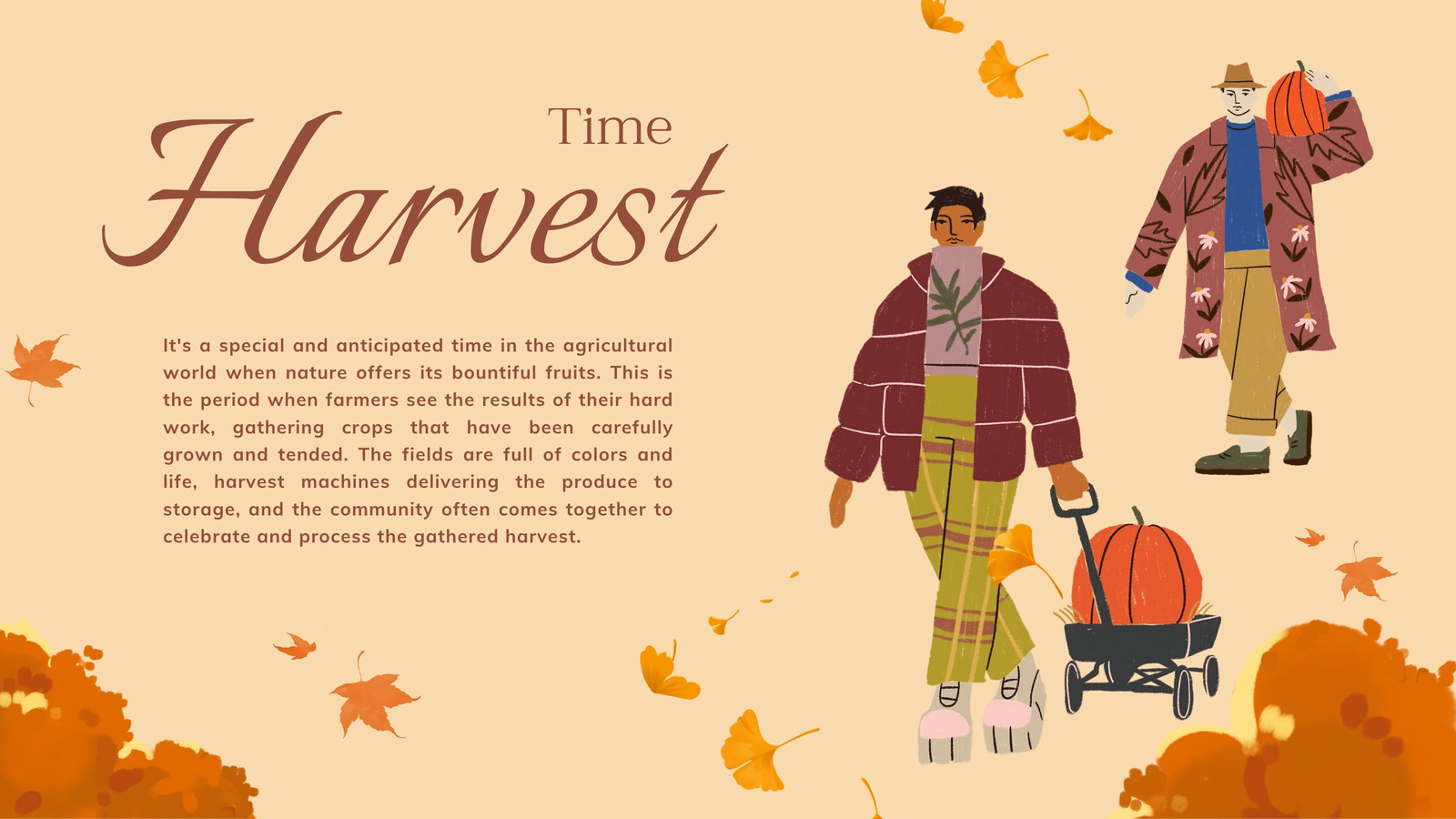 Time
Harvest

It's a special and anticipated time in the agricultural world when nature offers its bountiful fruits. This is the period when farmers see the results of their hard work, gathering crops that have been carefully grown and tended. The fields are full of colors and life, harvest machines delivering the produce to storage, and the community often comes together to celebrate and process the gathered harvest.